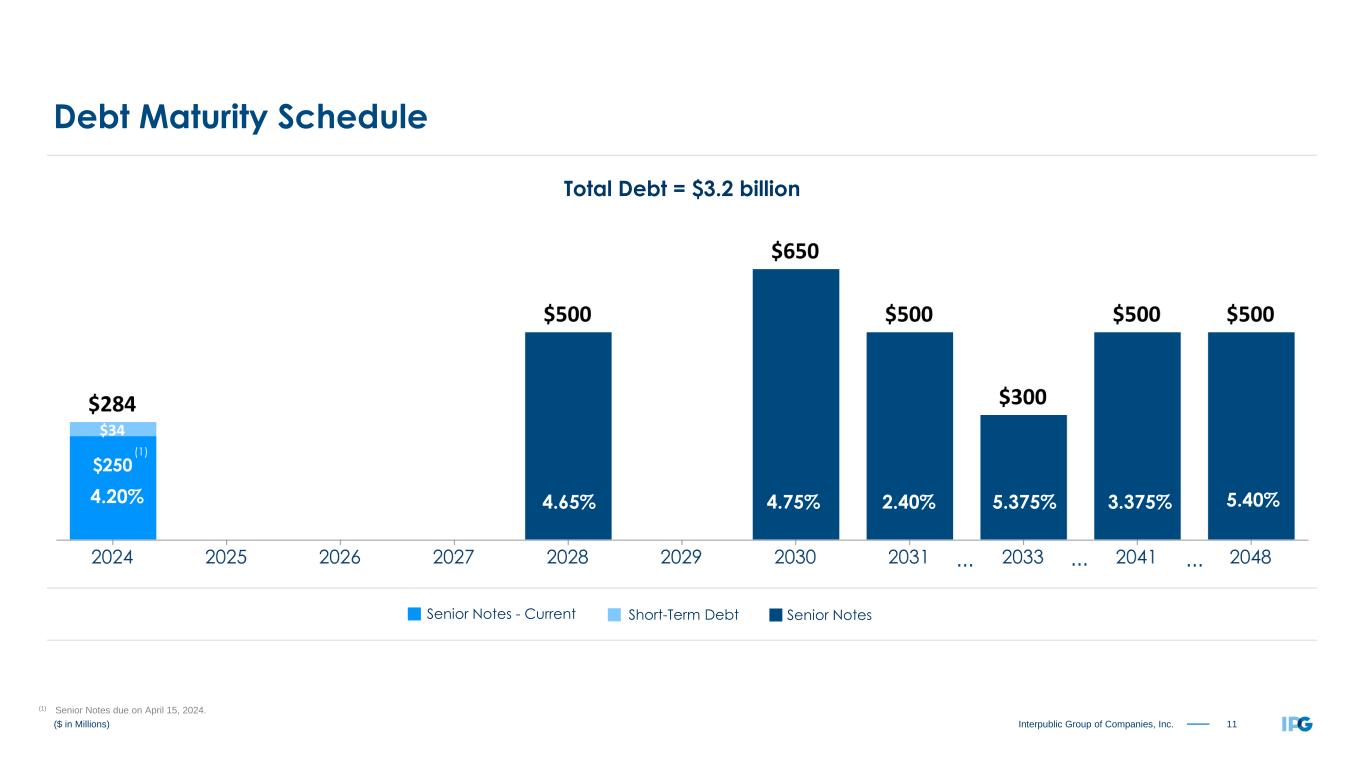 Debt Maturity Schedule

Total Debt = $3.2 billion

$284
$34
$250 (1)
4.20%

$500
4.65%

$650
4.75%

$500
2.40%

$300
5.375%

$500
3.375%

$500
5.40%

2024 2025 2026 2027 2028 2029 2030 2031 … 2033 … 2041 … 2048

Senior Notes - Current Short-Term Debt Senior Notes

(1) Senior Notes due on April 15, 2024.
($ in Millions)

Interpublic Group of Companies, Inc. 11
IPG